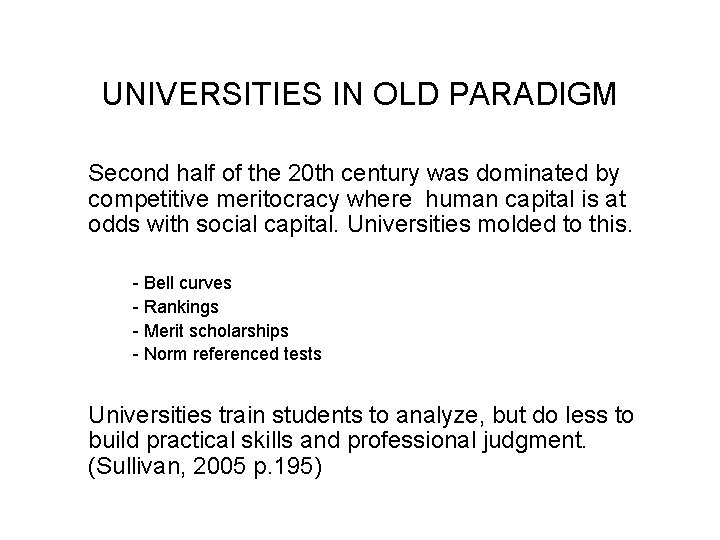 UNIVERSITIES IN OLD PARADIGM

Second half of the 20th century was dominated by competitive meritocracy where human capital is at odds with social capital. Universities molded to this.

- Bell curves
- Rankings
- Merit scholarships
- Norm referenced tests

Universities train students to analyze, but do less to build practical skills and professional judgment. (Sullivan, 2005 p.195)